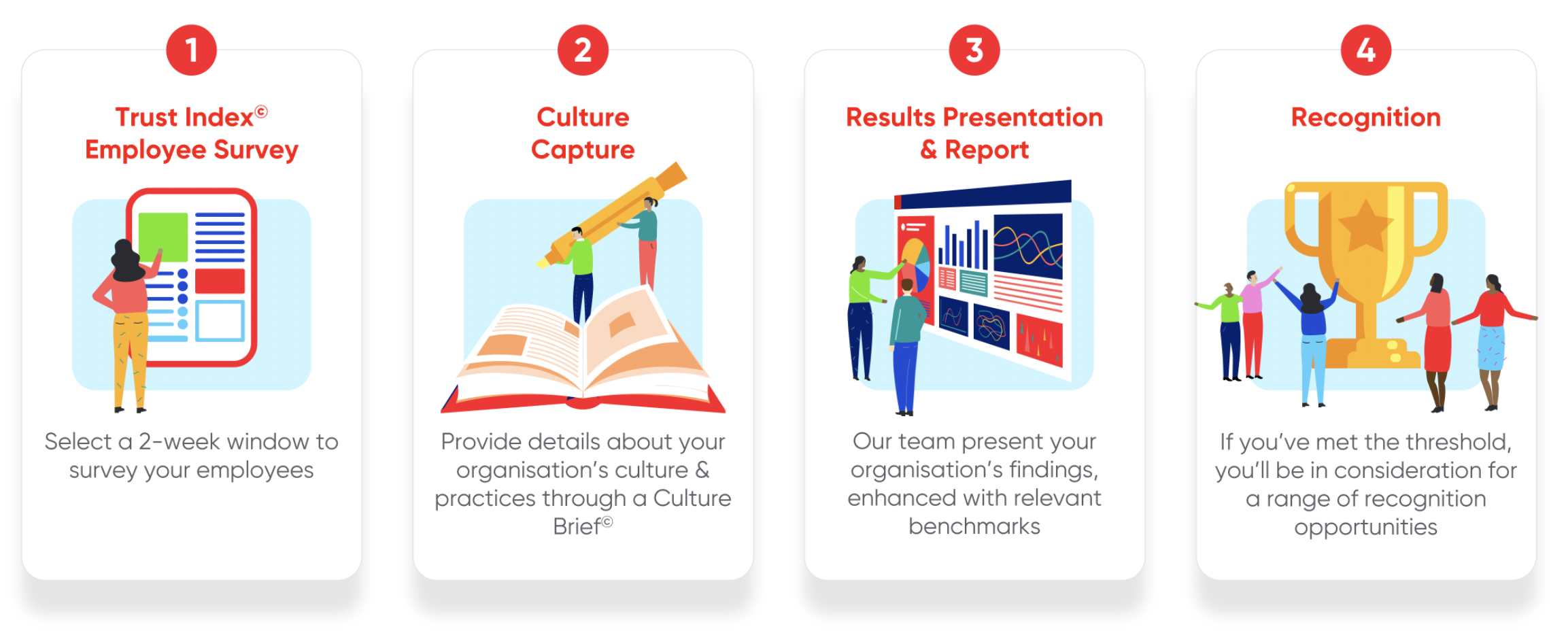 1

Trust Index©
Employee Survey

Select a 2-week window to survey your employees

2

Culture
Capture

Provide details about your organisation's culture & practices through a Culture Brief©

3

Results Presentation
& Report

Our team present your organisation's findings, enhanced with relevant benchmarks

4

Recognition

If you've met the threshold, you'll be in consideration for a range of recognition opportunities